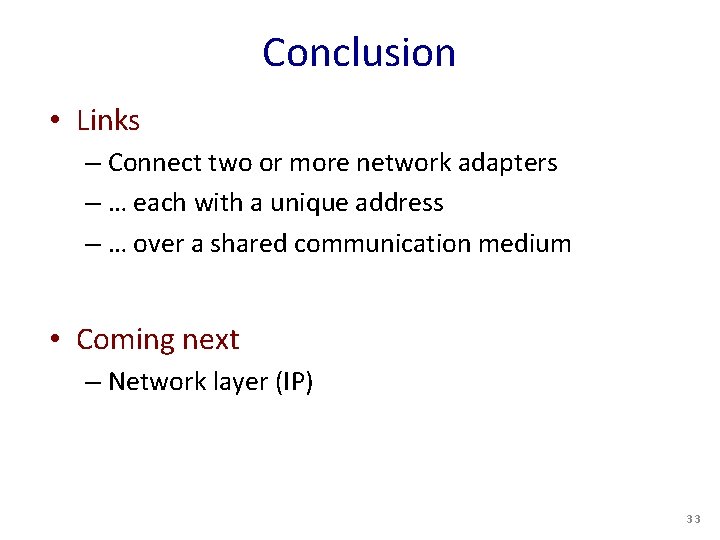 Conclusion

• Links
– Connect two or more network adapters
– … each with a unique address
– … over a shared communication medium

• Coming next
– Network layer (IP)

33